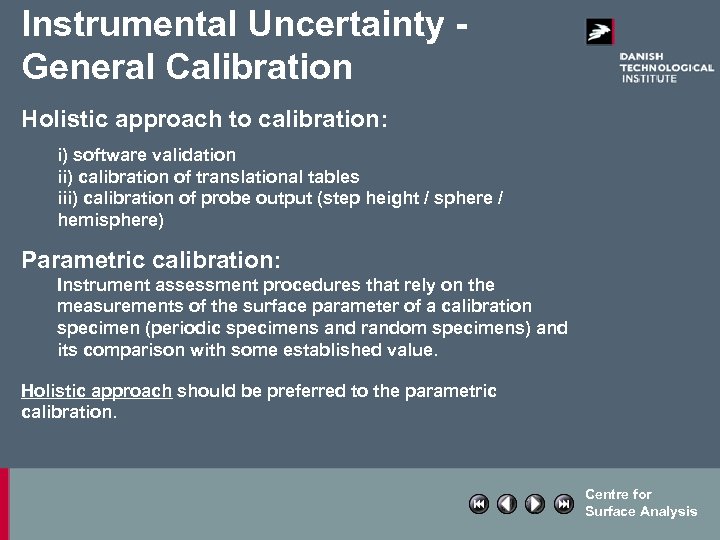 Instrumental Uncertainty - General Calibration

DANISH
TECHNOLOGICAL
INSTITUTE

Holistic approach to calibration:

i) software validation
ii) calibration of translational tables
iii) calibration of probe output (step height / sphere / hemisphere)

Parametric calibration:

Instrument assessment procedures that rely on the measurements of the surface parameter of a calibration specimen (periodic specimens and random specimens) and its comparison with some established value.

Holistic approach should be preferred to the parametric calibration.

Centre for
Surface Analysis